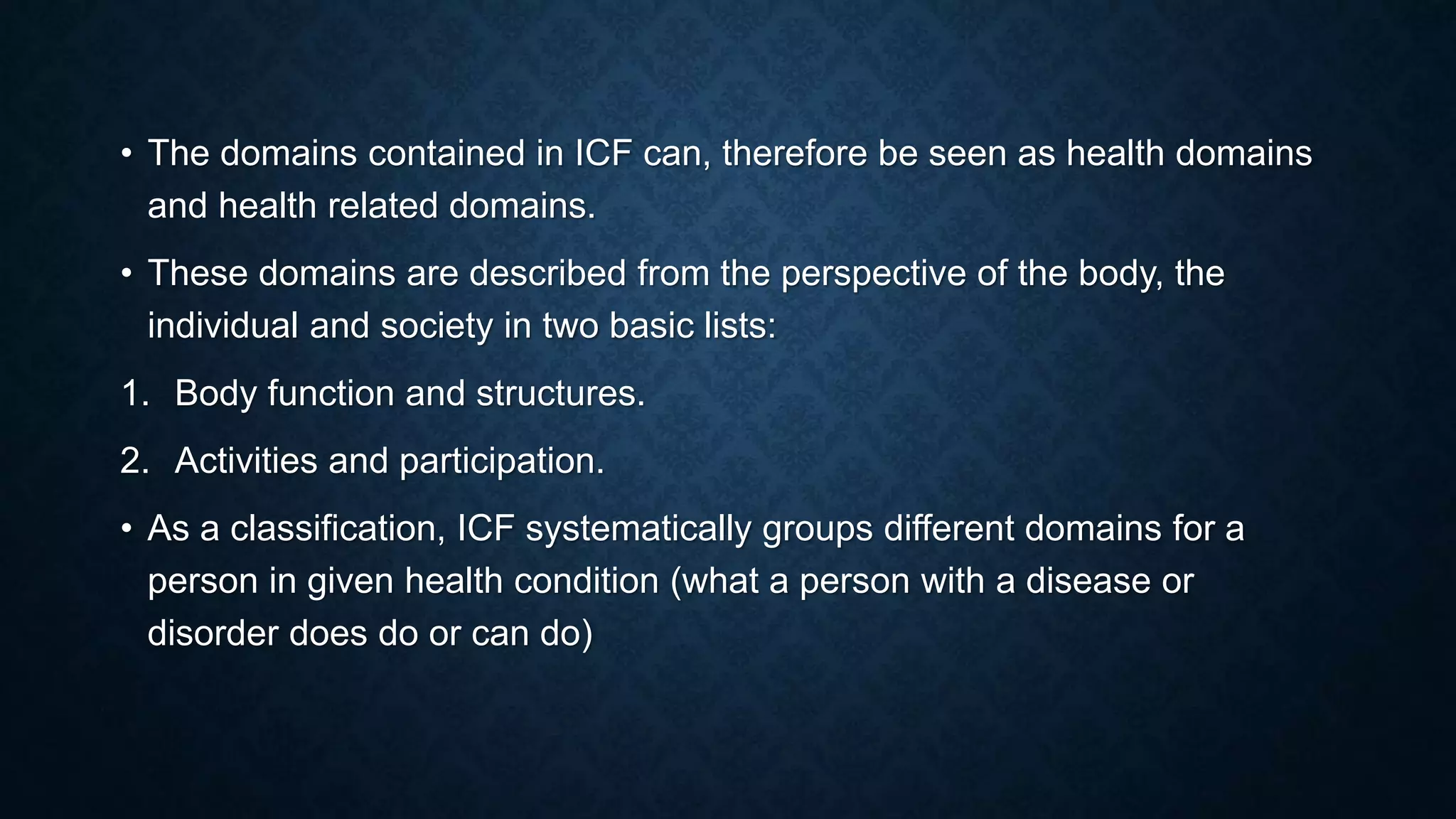 • The domains contained in ICF can, therefore be seen as health domains and health related domains.

• These domains are described from the perspective of the body, the individual and society in two basic lists:

1. Body function and structures.

2. Activities and participation.

• As a classification, ICF systematically groups different domains for a person in given health condition (what a person with a disease or disorder does do or can do)